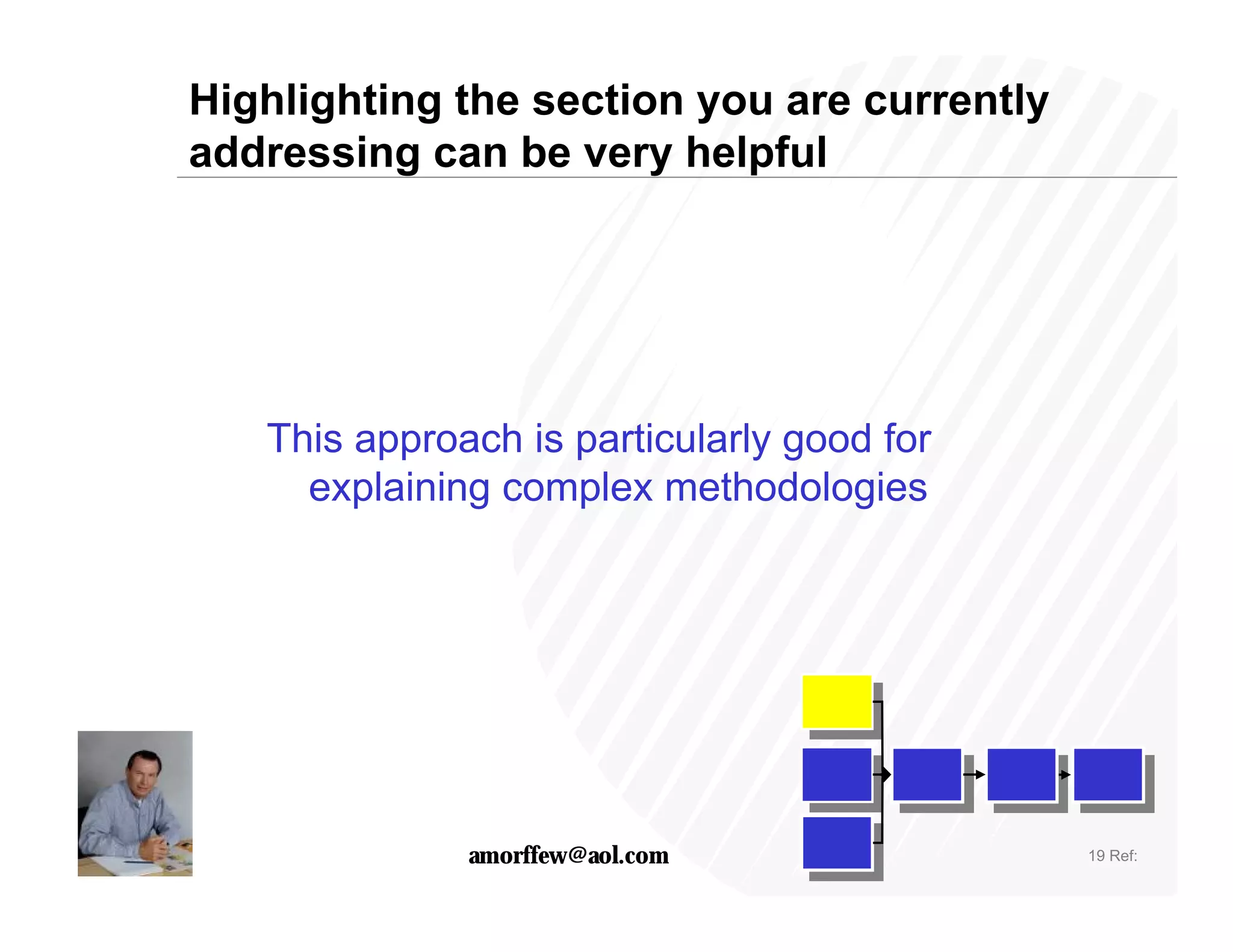 Highlighting the section you are currently addressing can be very helpful

This approach is particularly good for explaining complex methodologies

amorffew@aol.com

19 Ref: